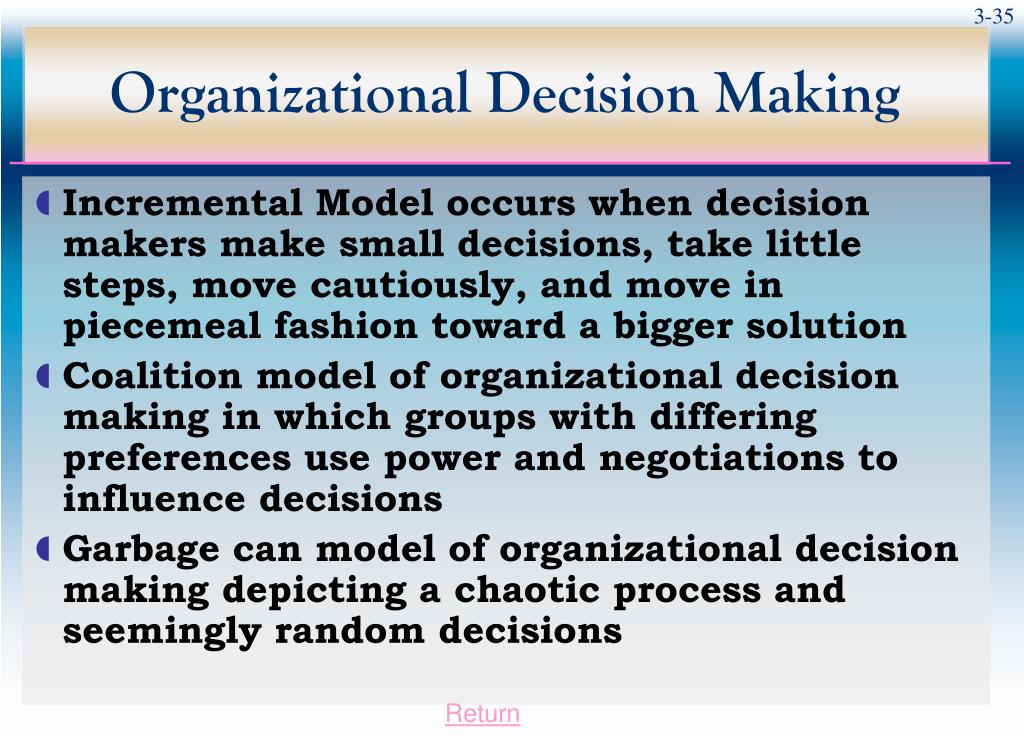 3-35

Organizational Decision Making

Incremental Model occurs when decision makers make small decisions, take little steps, move cautiously, and move in piecemeal fashion toward a bigger solution

Coalition model of organizational decision making in which groups with differing preferences use power and negotiations to influence decisions

Garbage can model of organizational decision making depicting a chaotic process and seemingly random decisions

Return